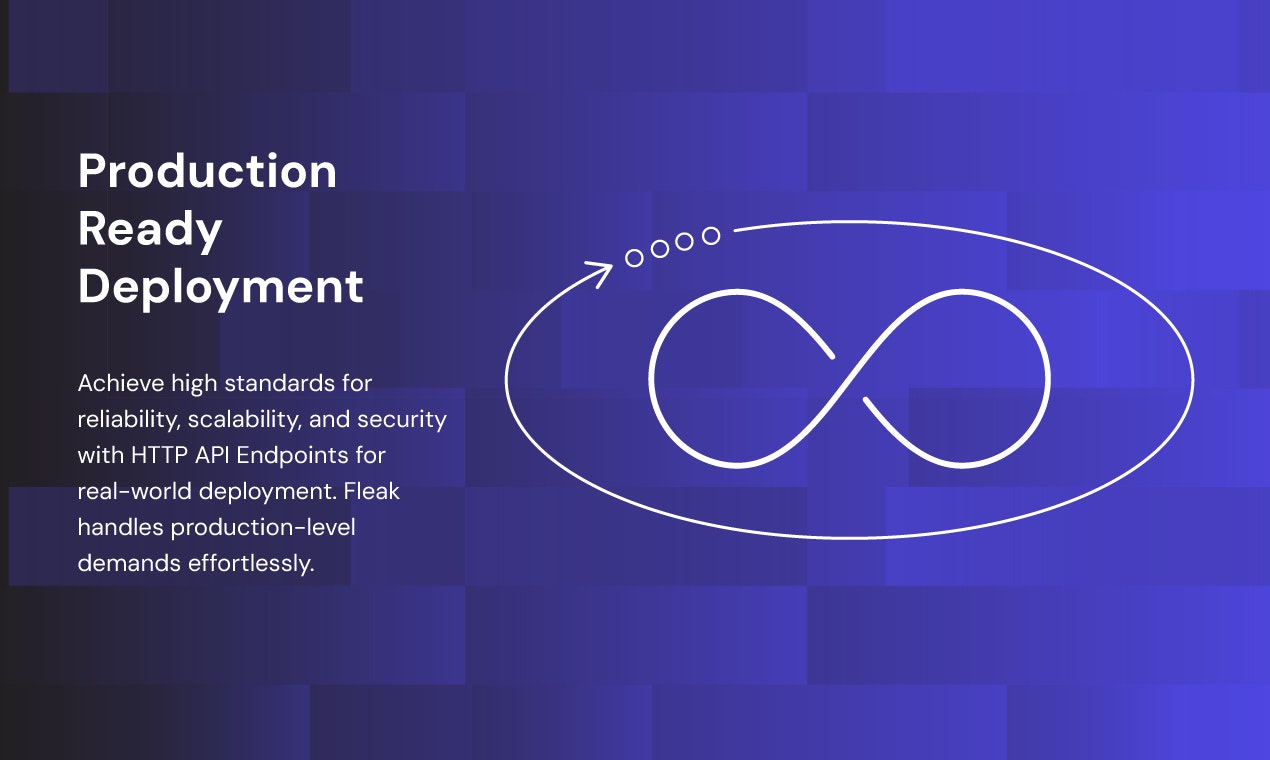 Production Ready Deployment

Achieve high standards for reliability, scalability, and security with HTTP API Endpoints for real-world deployment. Fleak handles production-level demands effortlessly.